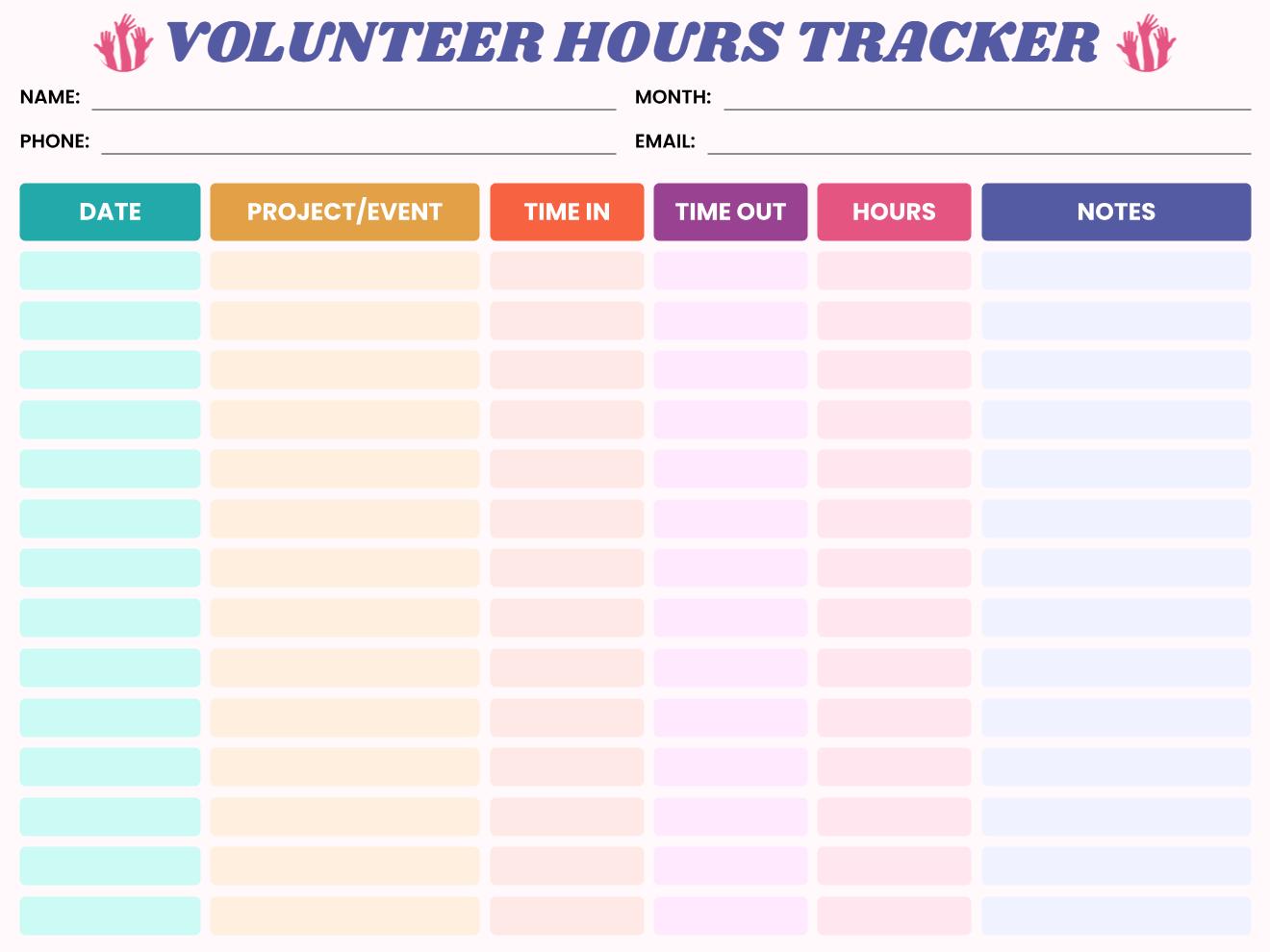 VOLUNTEER HOURS TRACKER

NAME:
MONTH:
PHONE:
EMAIL:

| DATE | PROJECT/EVENT | TIME IN | TIME OUT | HOURS | NOTES |
|---|---|---|---|---|---|
| | | | | | |
| | | | | | |
| | | | | | |
| | | | | | |
| | | | | | |
| | | | | | |
| | | | | | |
| | | | | | |
| | | | | | |
| | | | | | |
| | | | | | |
| | | | | | |
| | | | | | |
| | | | | | |